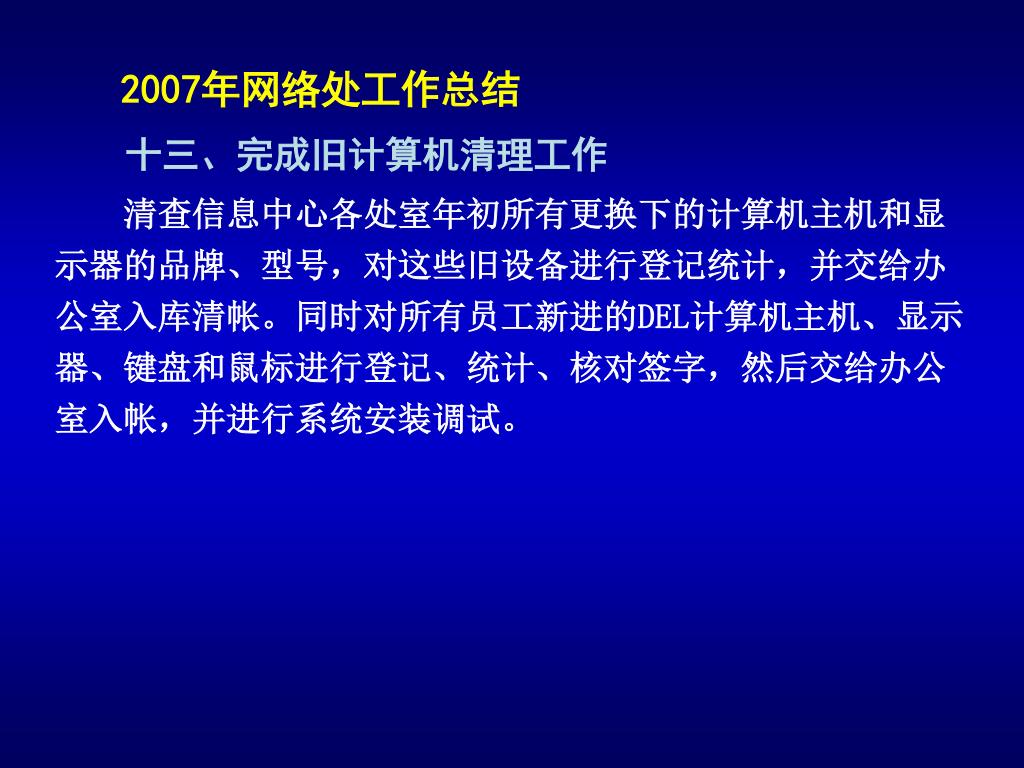 2007年网络处工作总结

十三、完成旧计算机清理工作

清查信息中心各处室年初所有更换下的计算机主机和显示器的品牌、型号，对这些旧设备进行登记统计，并交给办公室入库清帐。同时对所有员工新进的DEL计算机主机、显示器、键盘和鼠标进行登记、统计、核对签字，然后交给办公室入帐，并进行系统安装调试。